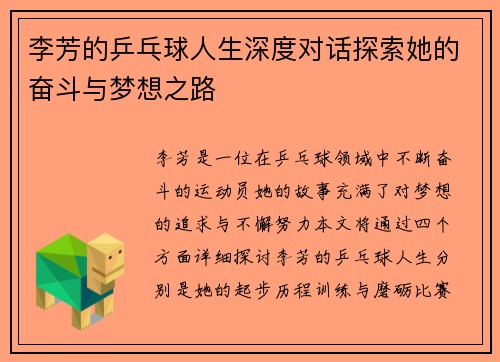 李芳的乒乓球人生深度对话探索她的奋斗与梦想之路

李芳是一位在乒乓球领域中不断奋斗的运动员她的故事充满了对梦想的追求与不懈努力本文将通过四个方面详细探讨李芳的乒乓球人生分别是她的起步历程训练与磨砺比赛